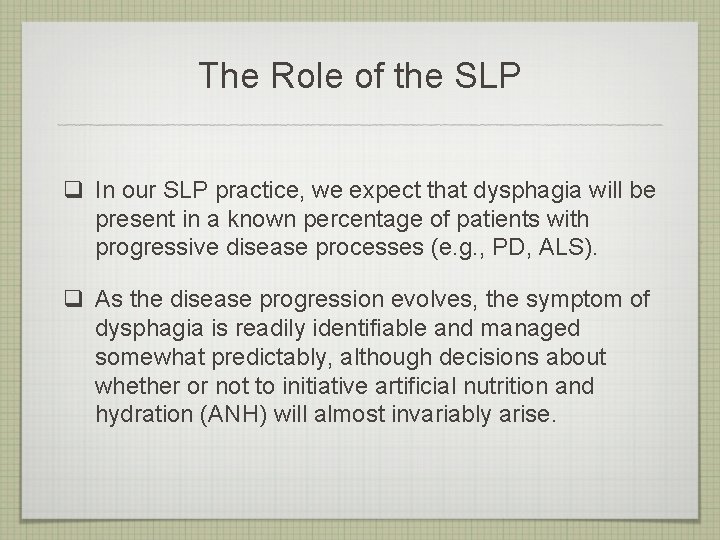 The Role of the SLP

❑ In our SLP practice, we expect that dysphagia will be present in a known percentage of patients with progressive disease processes (e.g., PD, ALS).

❑ As the disease progression evolves, the symptom of dysphagia is readily identifiable and managed somewhat predictably, although decisions about whether or not to initiative artificial nutrition and hydration (ANH) will almost invariably arise.